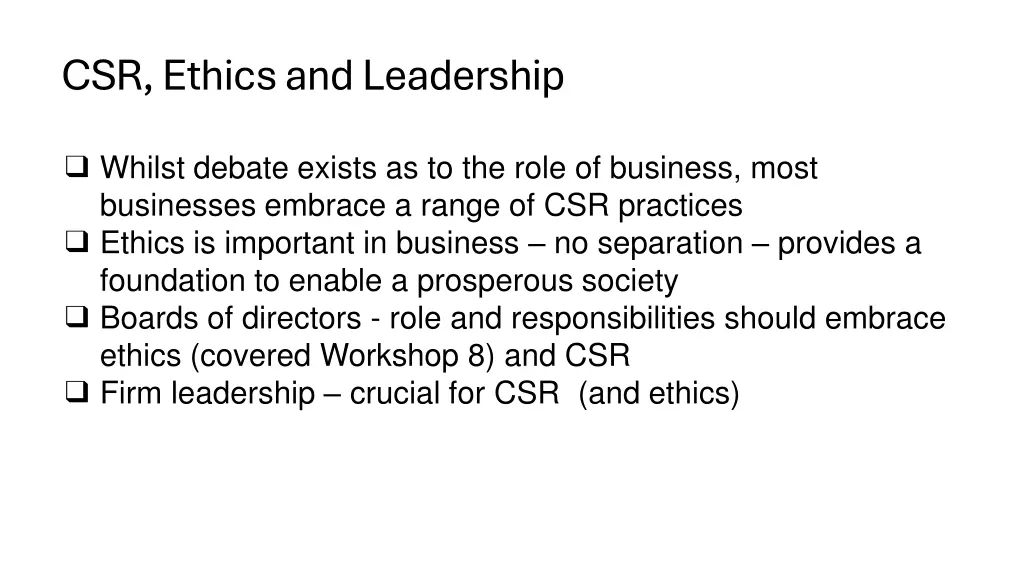 CSR, Ethics and Leadership

❑ Whilst debate exists as to the role of business, most businesses embrace a range of CSR practices
❑ Ethics is important in business – no separation – provides a foundation to enable a prosperous society
❑ Boards of directors - role and responsibilities should embrace ethics (covered Workshop 8) and CSR
❑ Firm leadership – crucial for CSR (and ethics)